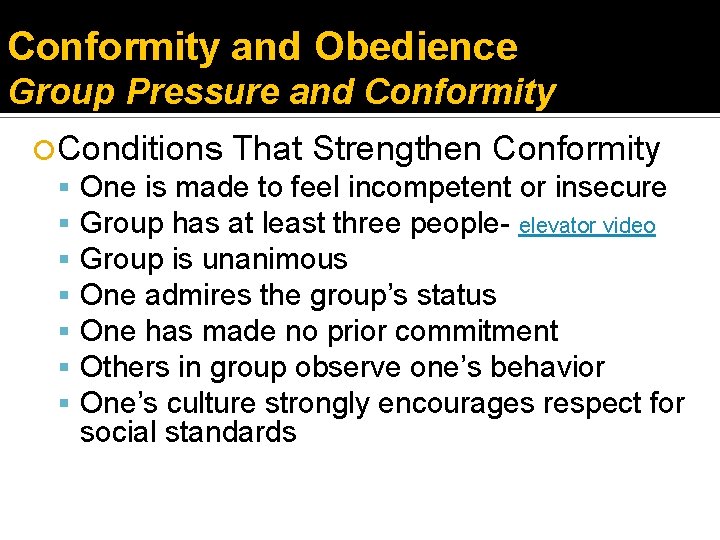 Conformity and Obedience
Group Pressure and Conformity

Conditions That Strengthen Conformity
One is made to feel incompetent or insecure
Group has at least three people- elevator video
Group is unanimous
One admires the group's status
One has made no prior commitment
Others in group observe one's behavior
One's culture strongly encourages respect for social standards